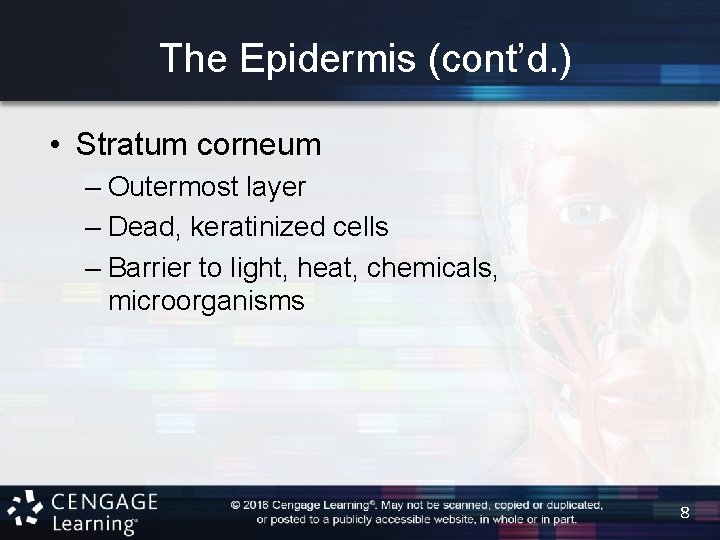 The Epidermis (cont'd.)

• Stratum corneum
– Outermost layer
– Dead, keratinized cells
– Barrier to light, heat, chemicals, microorganisms

CENGAGE Learning®

© 2016 Cengage Learning®. May not be scanned, copied or duplicated, or posted to a publicly accessible website, in whole or in part.

8